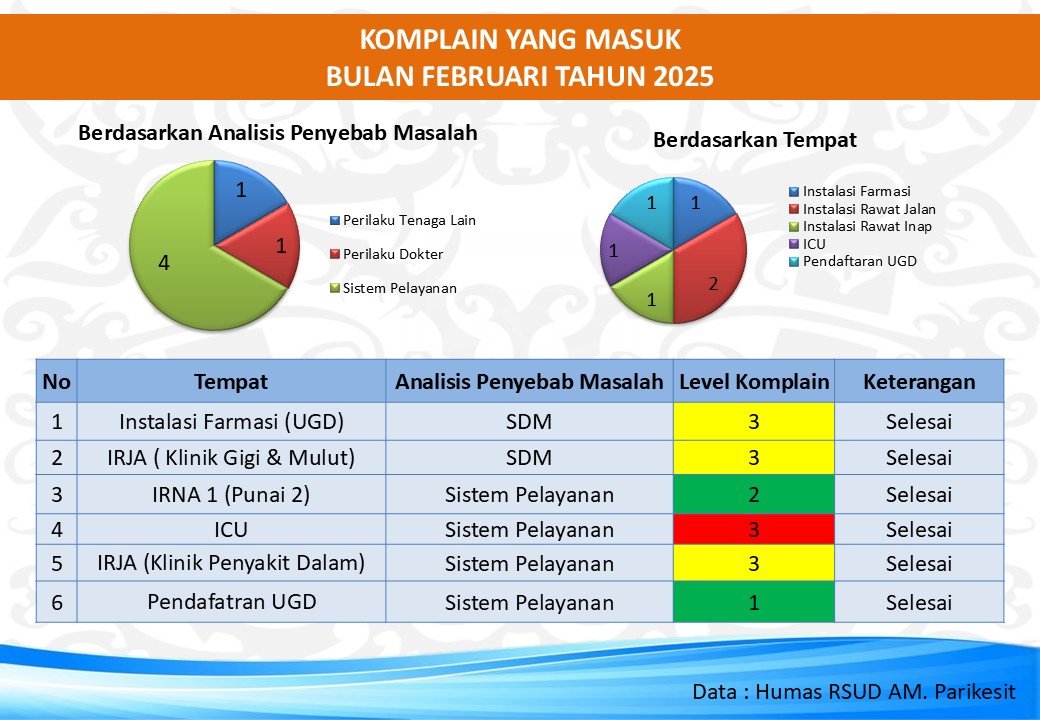 KOMPLAIN YANG MASUK
BULAN FEBRUARI TAHUN 2025

Berdasarkan Analisis Penyebab Masalah

1
1
4

Perilaku Tenaga Lain
Perilaku Dokter
Sistem Pelayanan

Berdasarkan Tempat

1
1
2
1
1

Instalasi Farmasi
Instalasi Rawat Jalan
Instalasi Rawat Inap
ICU
Pendaftaran UGD

| No | Tempat | Analisis Penyebab Masalah | Level Komplain | Keterangan |
|---|---|---|---|---|
| 1 | Instalasi Farmasi (UGD) | SDM | 3 | Selesai |
| 2 | IRJA ( Klinik Gigi & Mulut) | SDM | 3 | Selesai |
| 3 | IRNA 1 (Punai 2) | Sistem Pelayanan | 2 | Selesai |
| 4 | ICU | Sistem Pelayanan | 3 | Selesai |
| 5 | IRJA (Klinik Penyakit Dalam) | Sistem Pelayanan | 3 | Selesai |
| 6 | Pendafatran UGD | Sistem Pelayanan | 1 | Selesai |

Data : Humas RSUD AM. Parikesit